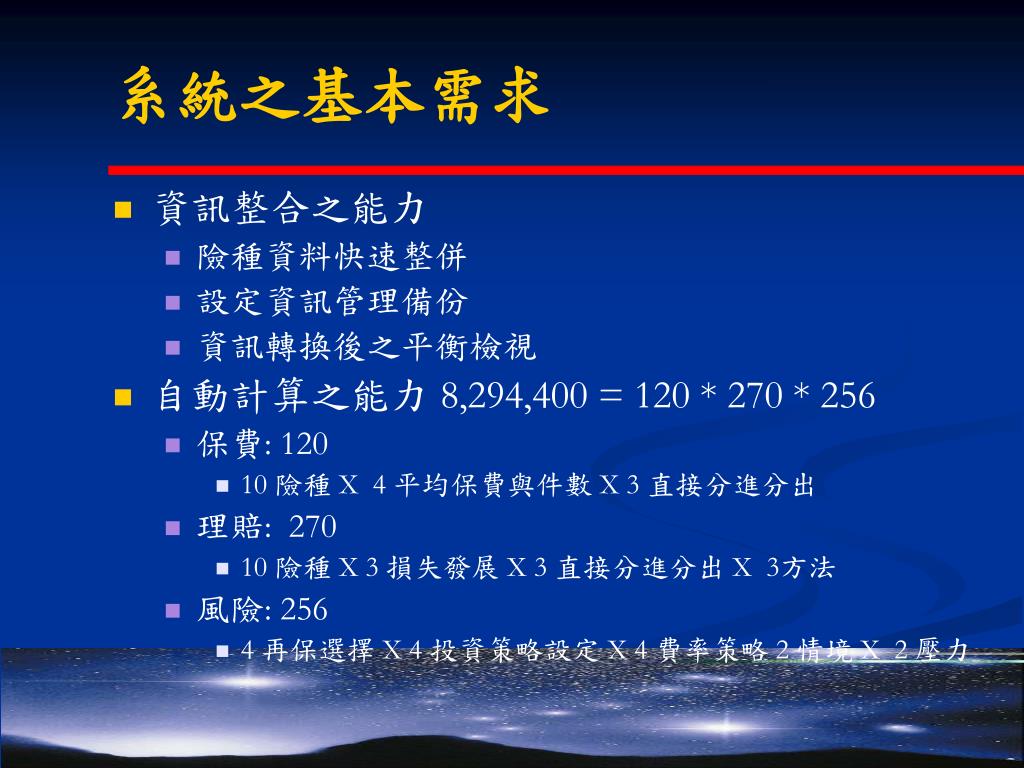 系統之基本需求

資訊整合之能力
險種資料快速整併
設定資訊管理備份
資訊轉換後之平衡檢視

自動計算之能力 8,294,400 = 120 * 270 * 256
保費: 120
10 險種 X 4 平均保費與件數 X 3 直接分進分出
理賠: 270
10 險種 X 3 損失發展 X 3 直接分進分出 X 3方法
風險: 256
4 再保選擇 X 4 投資策略設定 X 4 費率策略 2 情境 X 2 壓力